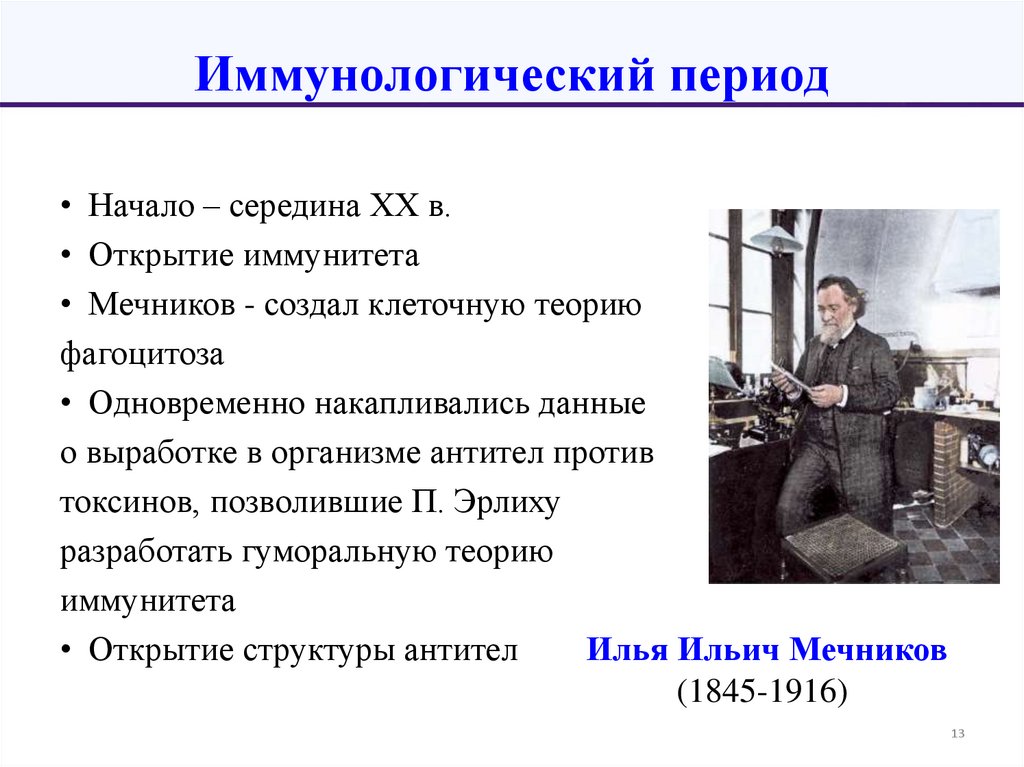 Иммунологический период

• Начало – середина XX в.
• Открытие иммунитета
• Мечников - создал клеточную теорию фагоцитоза
• Одновременно накапливались данные о выработке в организме антител против токсинов, позволившие П. Эрлиху разработать гуморальную теорию иммунитета
• Открытие структуры антител

Илья Ильич Мечников
(1845-1916)

13